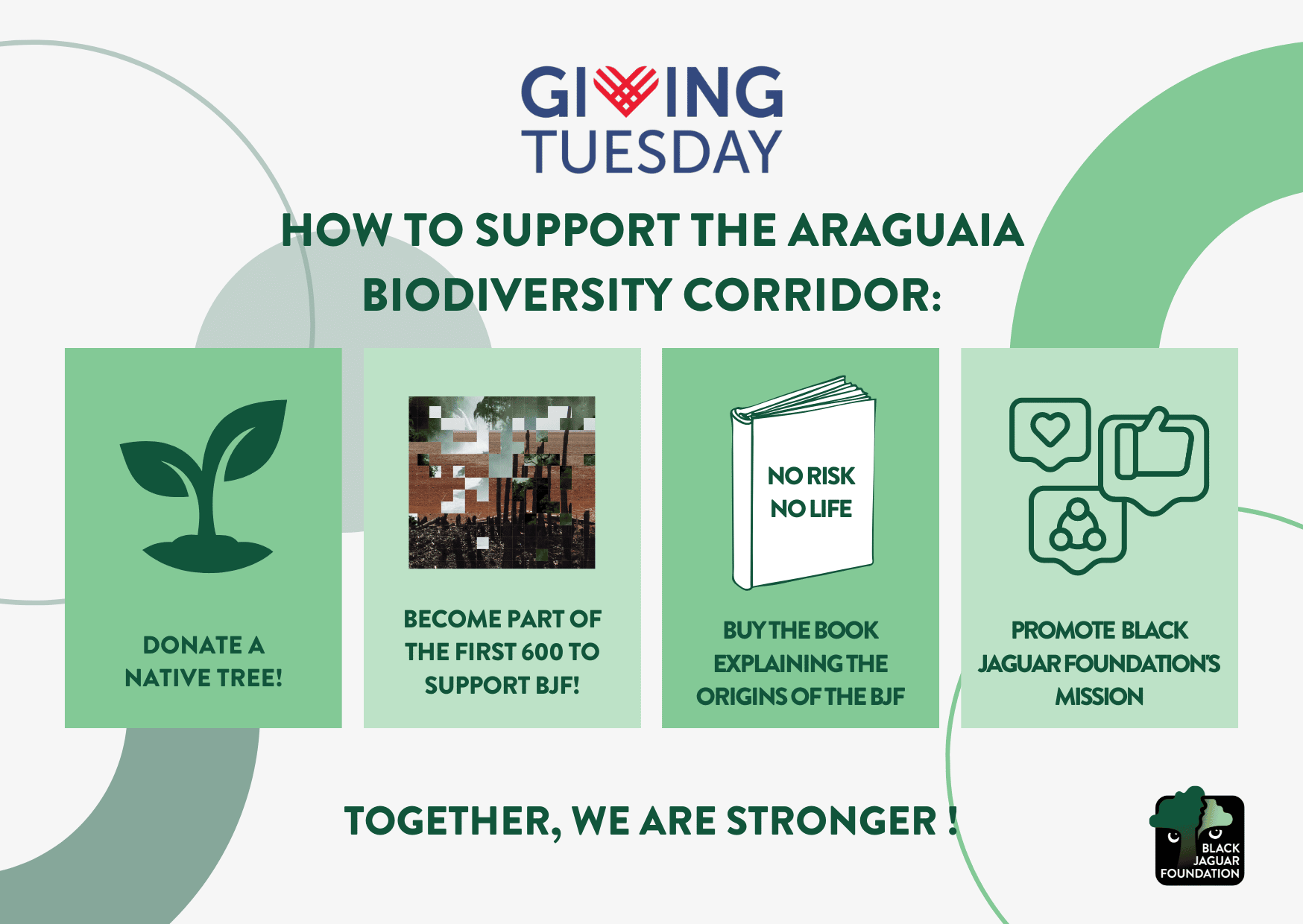 GIVING TUESDAY

HOW TO SUPPORT THE ARAGUAIA BIODIVERSITY CORRIDOR:

DONATE A NATIVE TREE!

BECOME PART OF THE FIRST 600 TO SUPPORT BJF!

NO RISK NO LIFE

BUY THE BOOK EXPLAINING THE ORIGINS OF THE BJF

PROMOTE BLACK JAGUAR FOUNDATION'S MISSION

TOGETHER, WE ARE STRONGER !

BLACK JAGUAR FOUNDATION